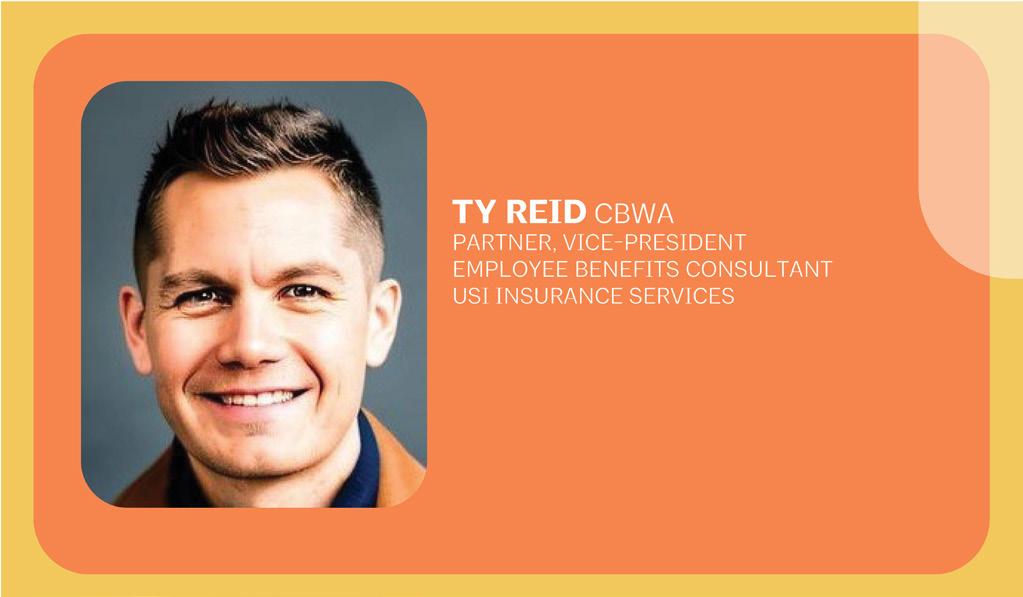 TY REID CBWA
PARTNER, VICE-PRESIDENT
EMPLOYEE BENEFITS CONSULTANT
USI INSURANCE SERVICES